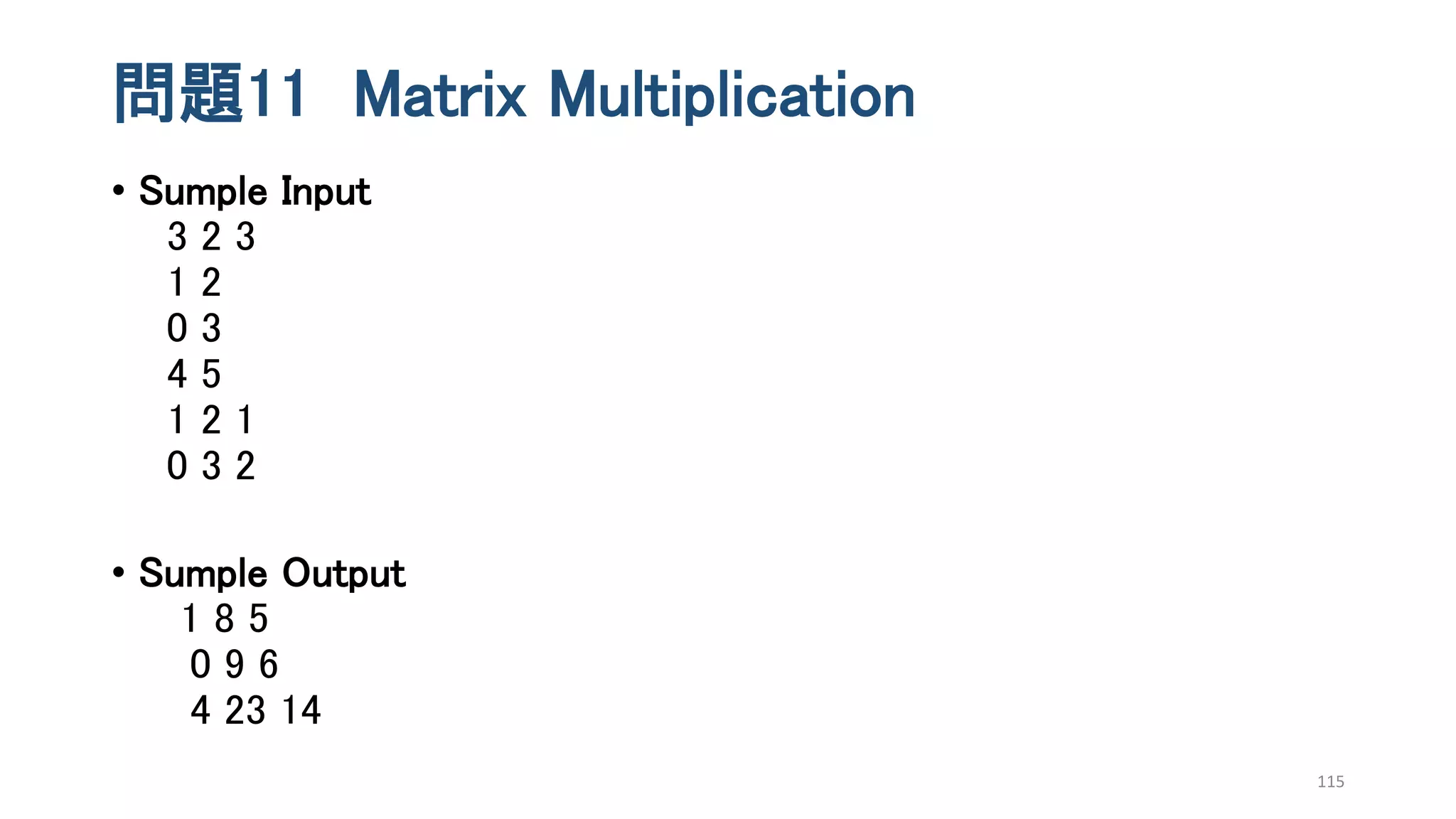 問題11 Matrix Multiplication

• Sumple Input
3 2 3
1 2
0 3
4 5
1 2 1
0 3 2

• Sumple Output
1 8 5
0 9 6
4 23 14

115